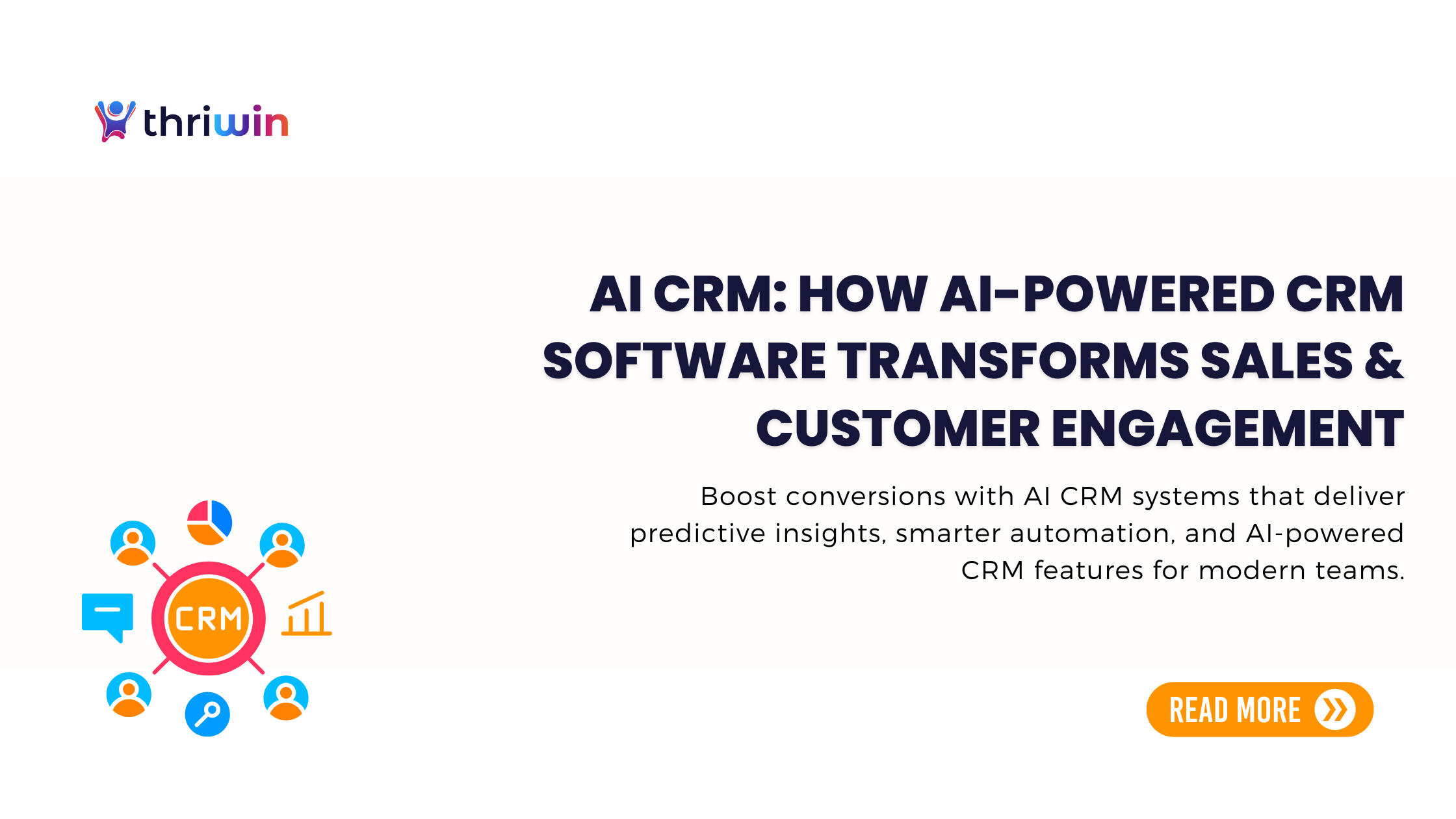 thriwin

AI CRM: HOW AI-POWERED CRM SOFTWARE TRANSFORMS SALES & CUSTOMER ENGAGEMENT

Boost conversions with AI CRM systems that deliver predictive insights, smarter automation, and AI-powered CRM features for modern teams.

CRM

READ MORE